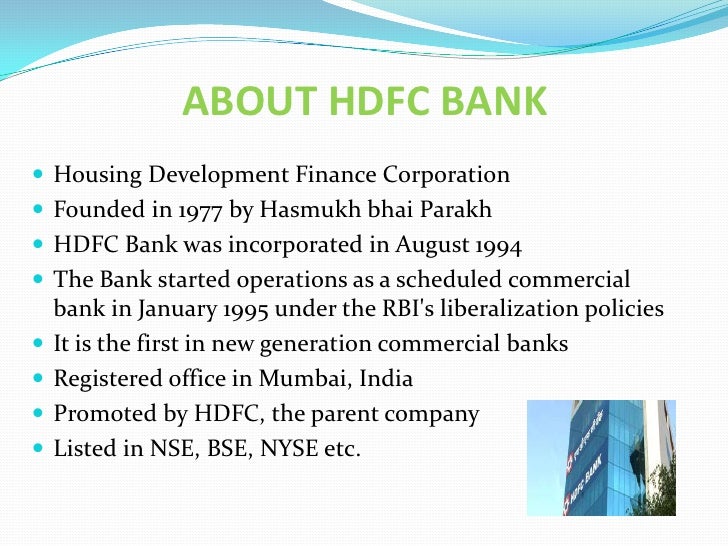 ABOUT HDFC BANK

- Housing Development Finance Corporation
- Founded in 1977 by Hasmukh bhai Parakh
- HDFC Bank was incorporated in August 1994
- The Bank started operations as a scheduled commercial bank in January 1995 under the RBI's liberalization policies
- It is the first in new generation commercial banks
- Registered office in Mumbai, India
- Promoted by HDFC, the parent company
- Listed in NSE, BSE, NYSE etc.

HDFC BANK